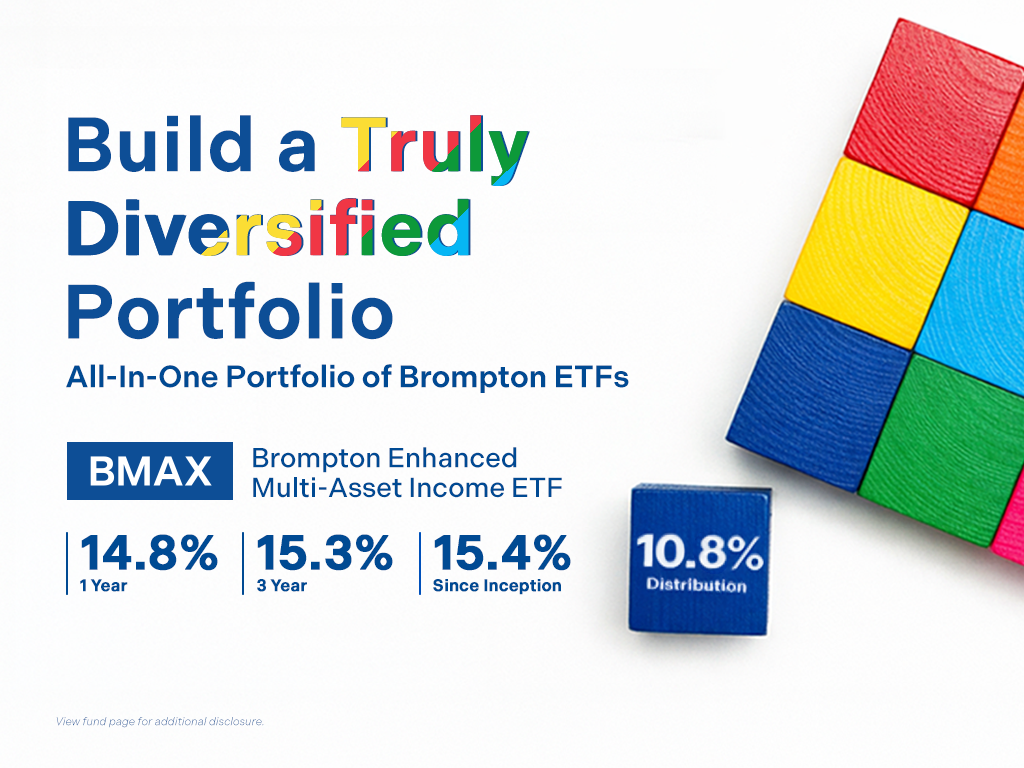 Build a Truly Diversified Portfolio

All-In-One Portfolio of Brompton ETFs

BMAX

Brompton Enhanced Multi-Asset Income ETF

14.8%
1 Year

15.3%
3 Year

15.4%
Since Inception

10.8%
Distribution

View fund page for additional disclosure.